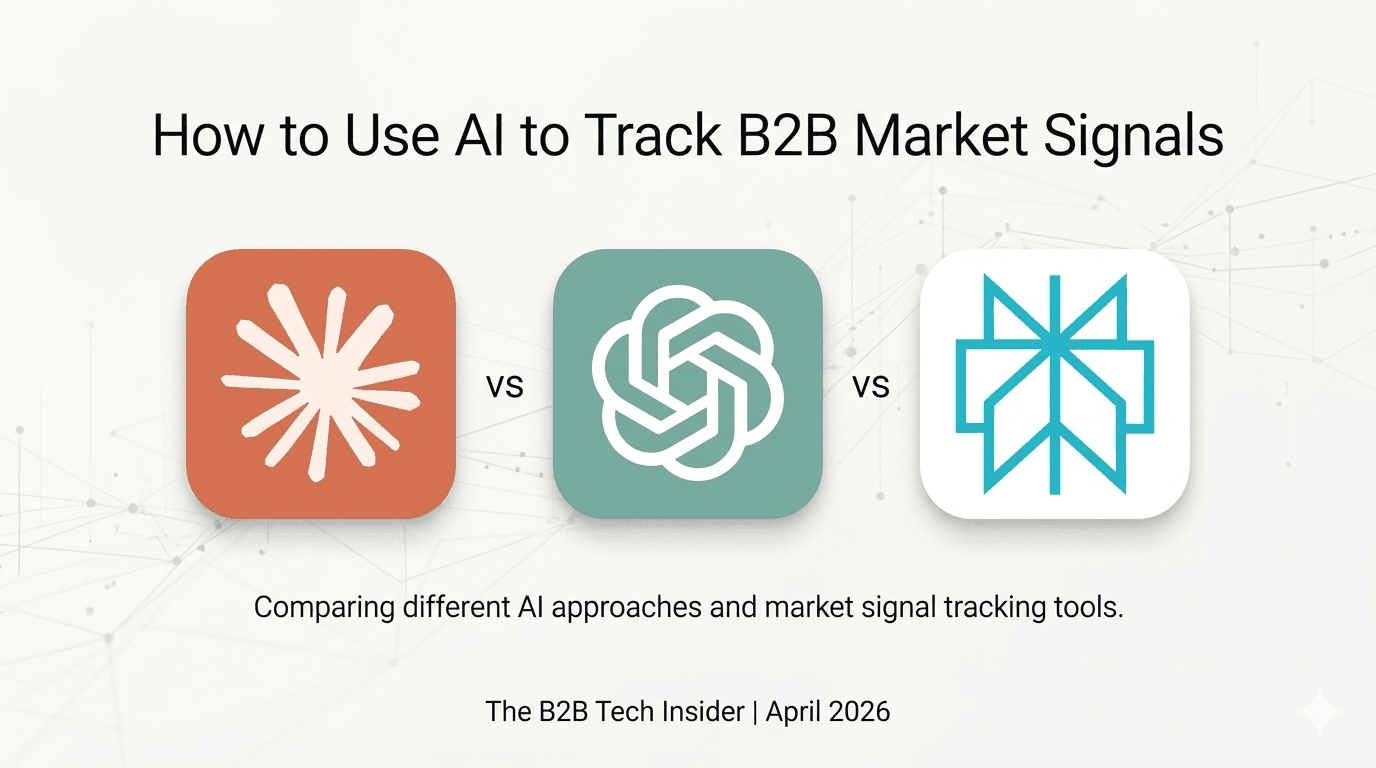 How to Use AI to Track B2B Market Signals

vs

vs

Comparing different AI approaches and market signal tracking tools.

The B2B Tech Insider | April 2026